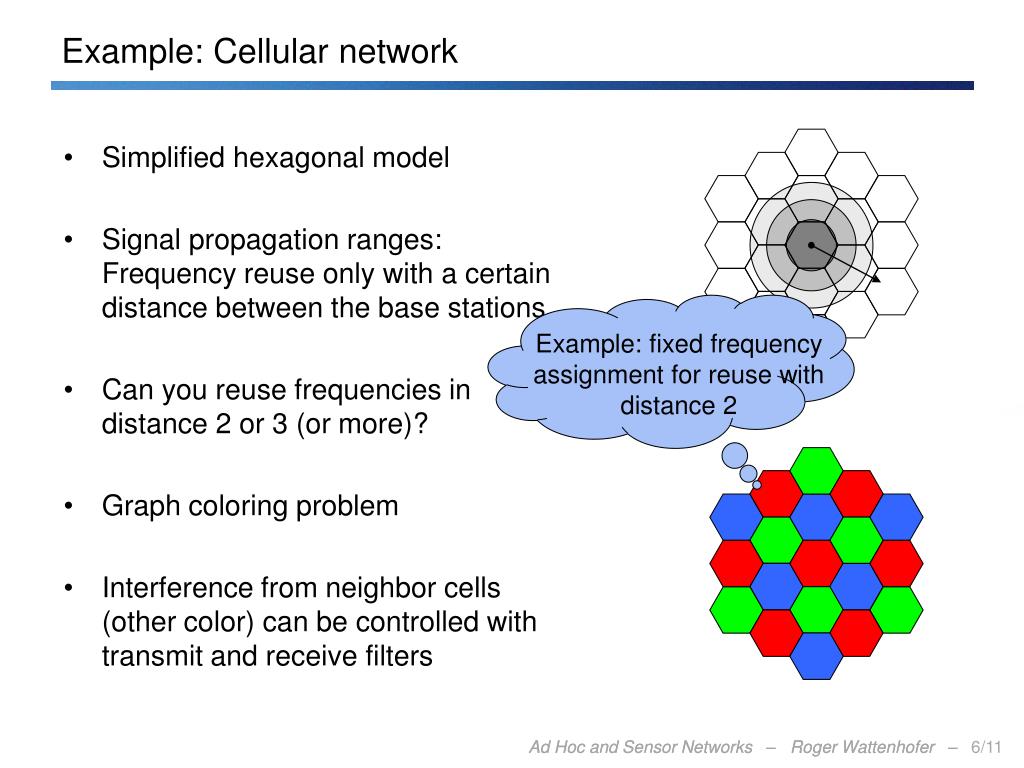 Example: Cellular network

• Simplified hexagonal model

• Signal propagation ranges: Frequency reuse only with a certain distance between the base stations

• Can you reuse frequencies in distance 2 or 3 (or more)?

• Graph coloring problem

• Interference from neighbor cells (other color) can be controlled with transmit and receive filters

Example: fixed frequency assignment for reuse with distance 2

Ad Hoc and Sensor Networks – Roger Wattenhofer – 6/11